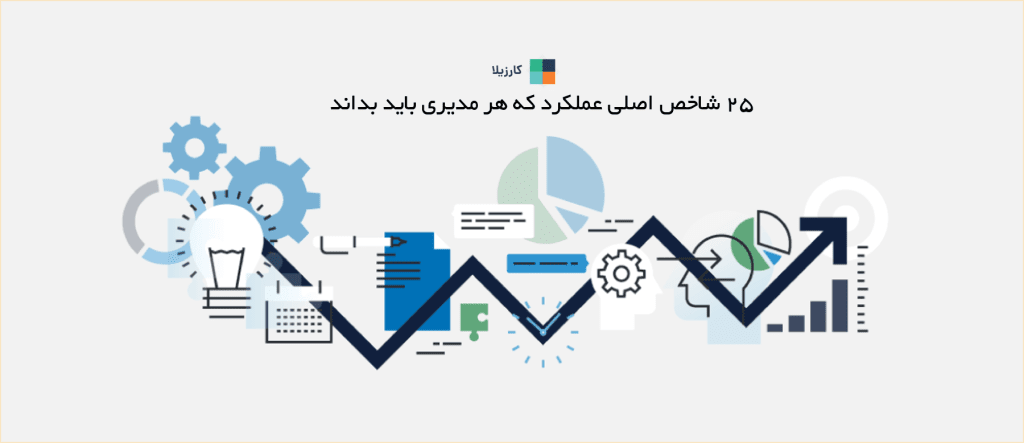 کارزیلا

۲۵ شاخص اصلی عملکرد که هر مدیری باید بداند